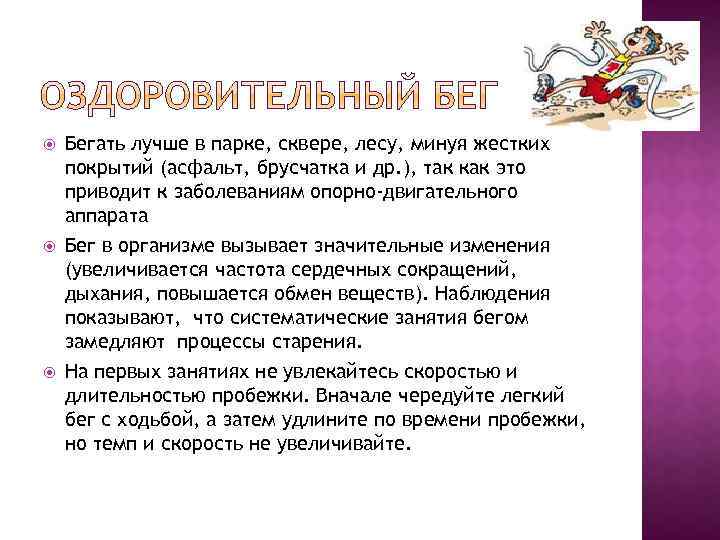 ОЗДОРОВИТЕЛЬНЫЙ БЕГ

Бегать лучше в парке, сквере, лесу, минуя жестких покрытий (асфальт, брусчатка и др.), так как это приводит к заболеваниям опорно-двигательного аппарата

Бег в организме вызывает значительные изменения (увеличивается частота сердечных сокращений, дыхания, повышается обмен веществ). Наблюдения показывают, что систематические занятия бегом замедляют процессы старения.

На первых занятиях не увлекайтесь скоростью и длительностью пробежки. Вначале чередуйте легкий бег с ходьбой, а затем удлините по времени пробежки, но темп и скорость не увеличивайте.